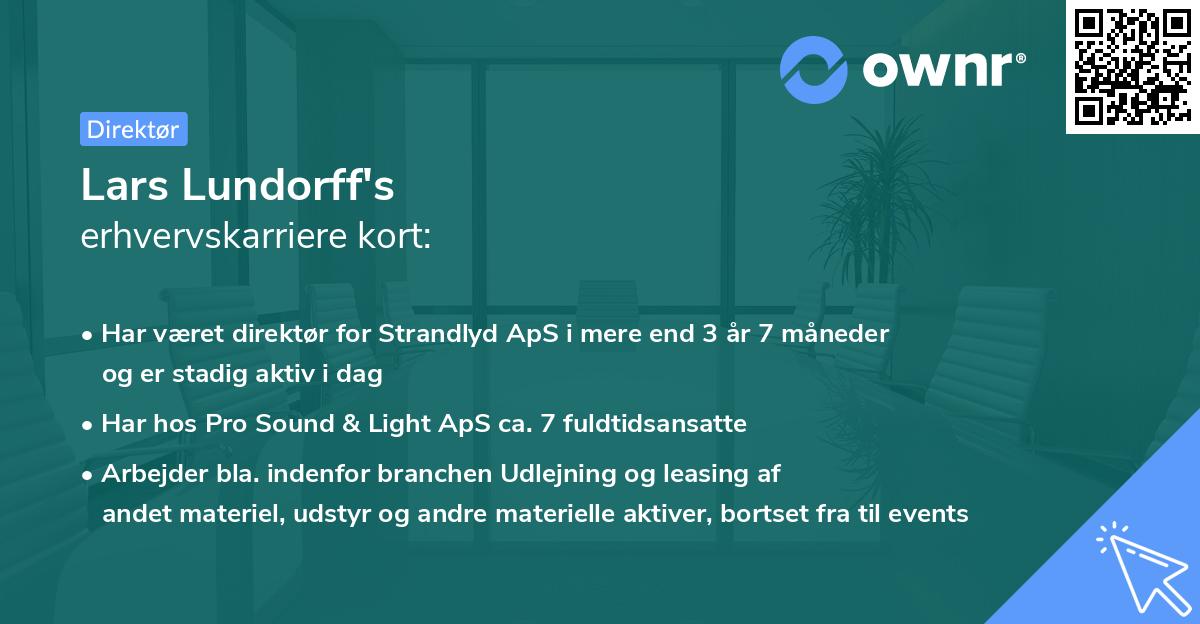 ownr®

Direktør

Lars Lundorff's
erhvervskarriere kort:

• Har været direktør for Strandlyd ApS i mere end 3 år 7 måneder og er stadig aktiv i dag

• Har hos Pro Sound & Light ApS ca. 7 fuldtidsansatte

• Arbejder bla. indenfor branchen Udlejning og leasing af andet materiel, udstyr og andre materielle aktiver, bortset fra til events